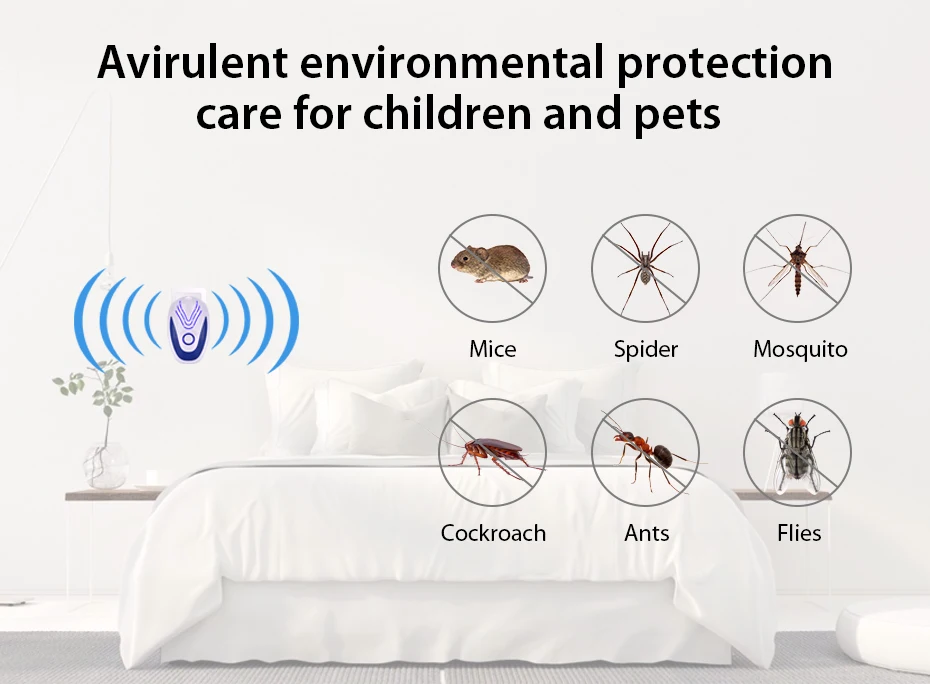 Avirulent environmental protection care for children and pets

Mice

Spider

Mosquito

Cockroach

Ants

Flies